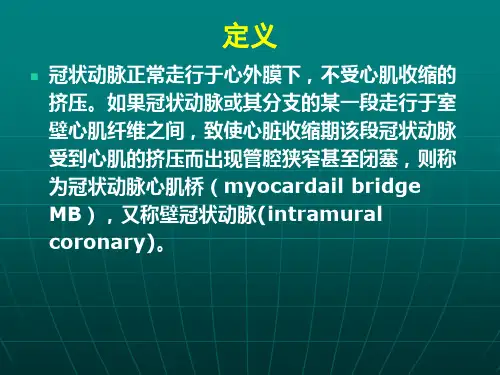 定义

冠状动脉正常走行于心外膜下，不受心肌收缩的挤压。如果冠状动脉或其分支的某一段走行于室壁心肌纤维之间，致使心脏收缩期该段冠状动脉受到心肌的挤压而出现管腔狭窄甚至闭塞，则称为冠状动脉心肌桥（myocardail bridge MB），又称壁冠状动脉(intramural coronary)。